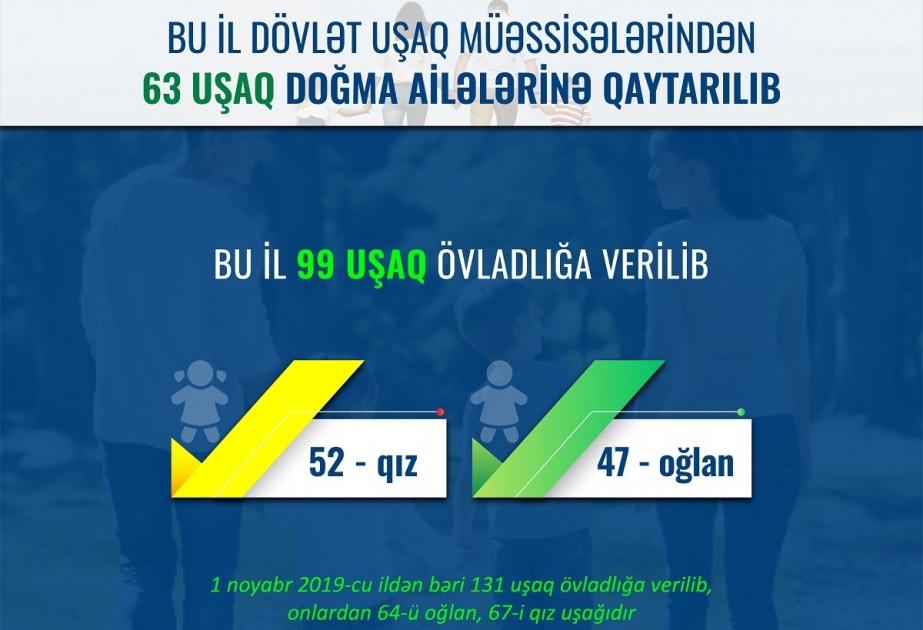 BU İL DÖVLƏT UŞAQ MÜƏSSİSƏLƏRİNDƏN
63 UŞAQ DOĞMA AİLƏLƏRİNƏ QAYTARILIB

BU İL 99 UŞAQ ÖVLADLIĞA VERİLİB

52 - qız

47 - oğlan

1 noyabr 2019-cu ildən bəri 131 uşaq övladlığa verilib, onlardan 64-ü oğlan, 67-i qız uşağıdır